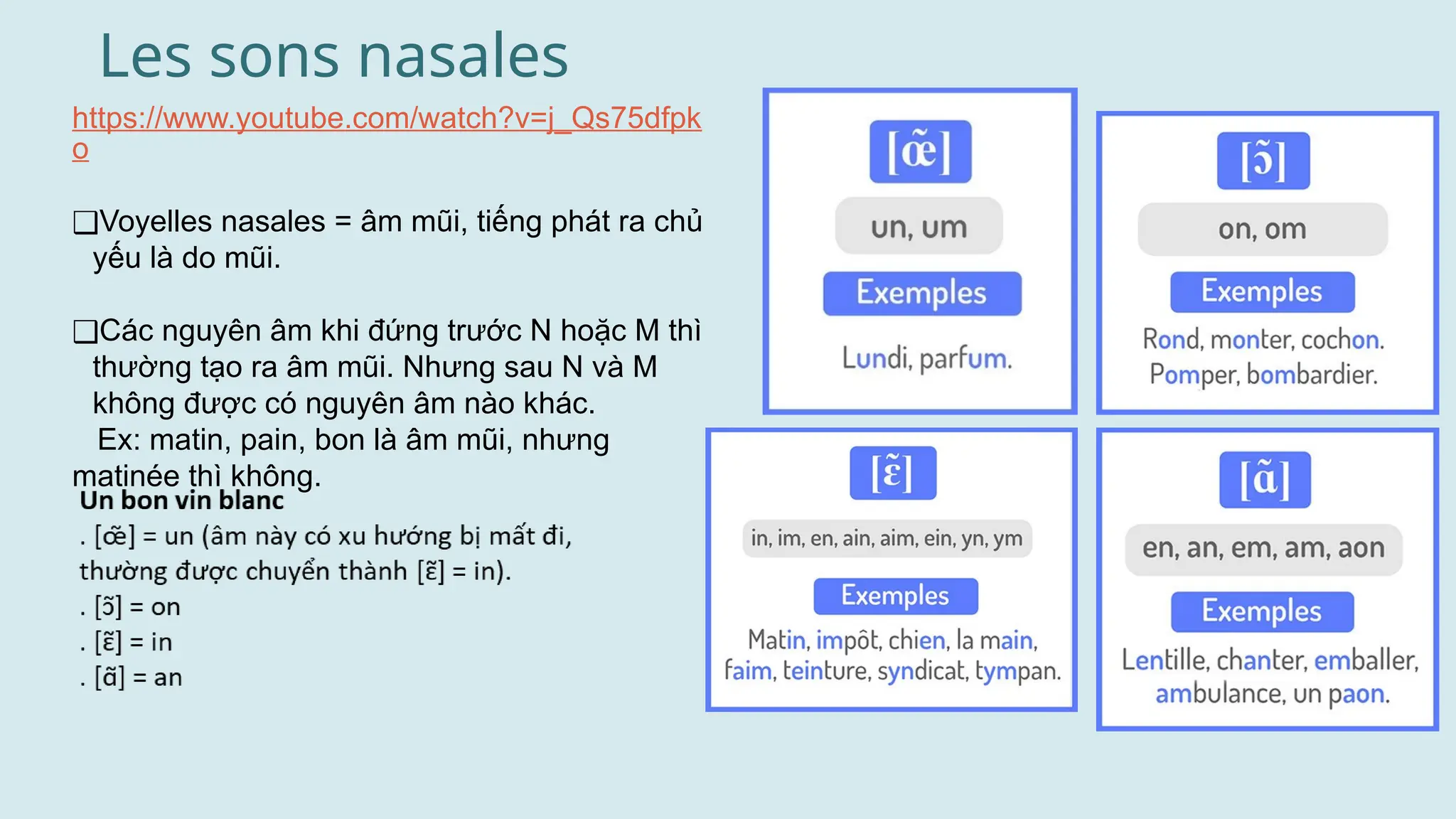 Les sons nasales

https://www.youtube.com/watch?v=j_Qs75dfpko

❑Voyelles nasales = âm mũi, tiếng phát ra chủ yếu là do mũi.

❑Các nguyên âm khi đứng trước N hoặc M thì thường tạo ra âm mũi. Nhưng sau N và M không được có nguyên âm nào khác.
Ex: matin, pain, bon là âm mũi, nhưng matinée thì không.

Un bon vin blanc
. [œ̃] = un (âm này có xu hướng bị mất đi, thường được chuyển thành [ɛ̃] = in).
. [ɔ̃] = on
. [ɛ̃] = in
. [ɑ̃] = an

[œ̃]
un, um
Exemples
Lundi, parfum.

[ɔ̃]
on, om
Exemples
Rond, monter, cochon.
Pomper, bombardier.

[ɛ̃]
in, im, en, ain, aim, ein, yn, ym
Exemples
Matin, impôt, chien, la main, faim, teinture, syndicat, tympan.

[ɑ̃]
en, an, em, am, aon
Exemples
Lentille, chanter, emballer, ambulance, un paon.